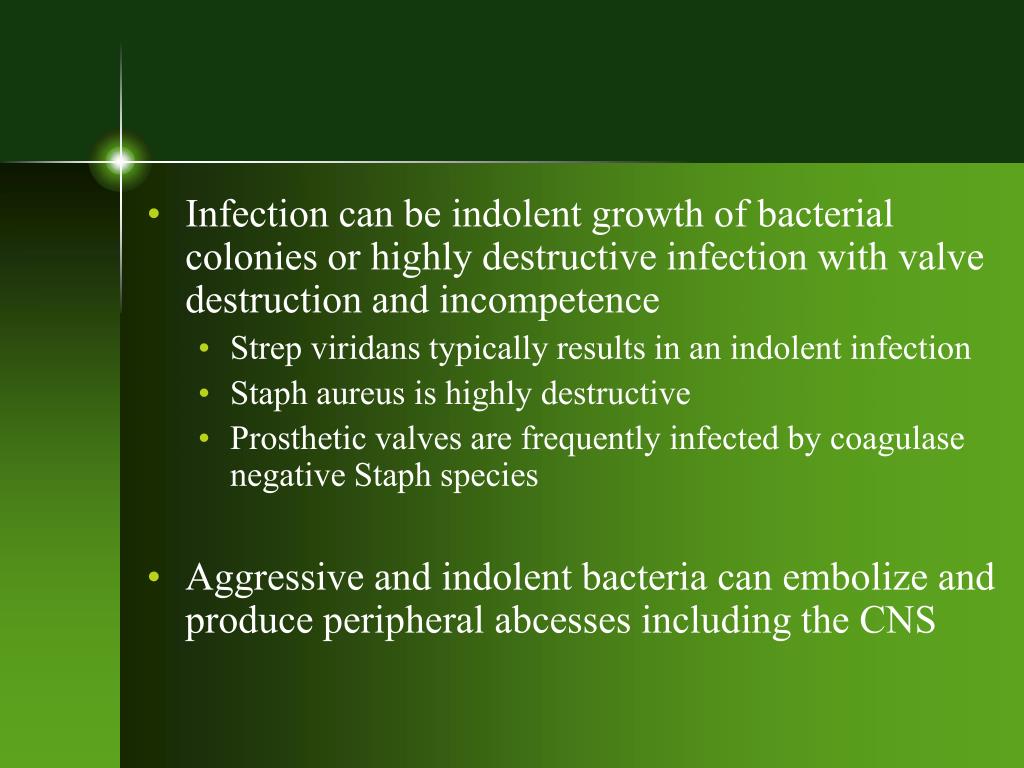 • Infection can be indolent growth of bacterial colonies or highly destructive infection with valve destruction and incompetence
  • Strep viridans typically results in an indolent infection
  • Staph aureus is highly destructive
  • Prosthetic valves are frequently infected by coagulase negative Staph species

• Aggressive and indolent bacteria can embolize and produce peripheral abcesses including the CNS